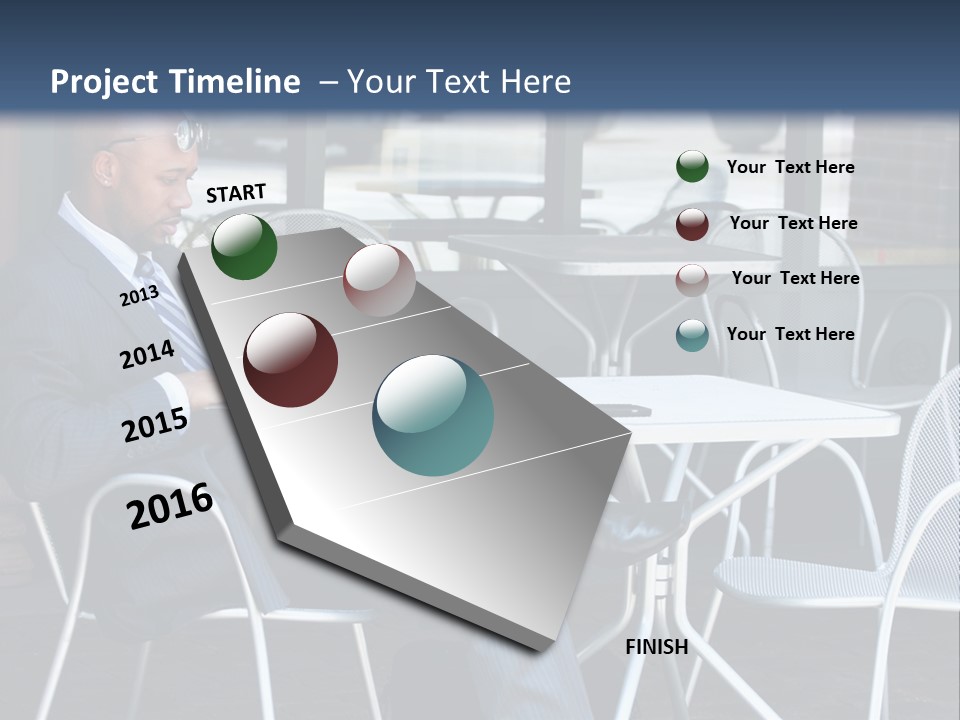 Project Timeline – Your Text Here

START

2013

2014

2015

2016

Your Text Here

Your Text Here

Your Text Here

Your Text Here

FINISH